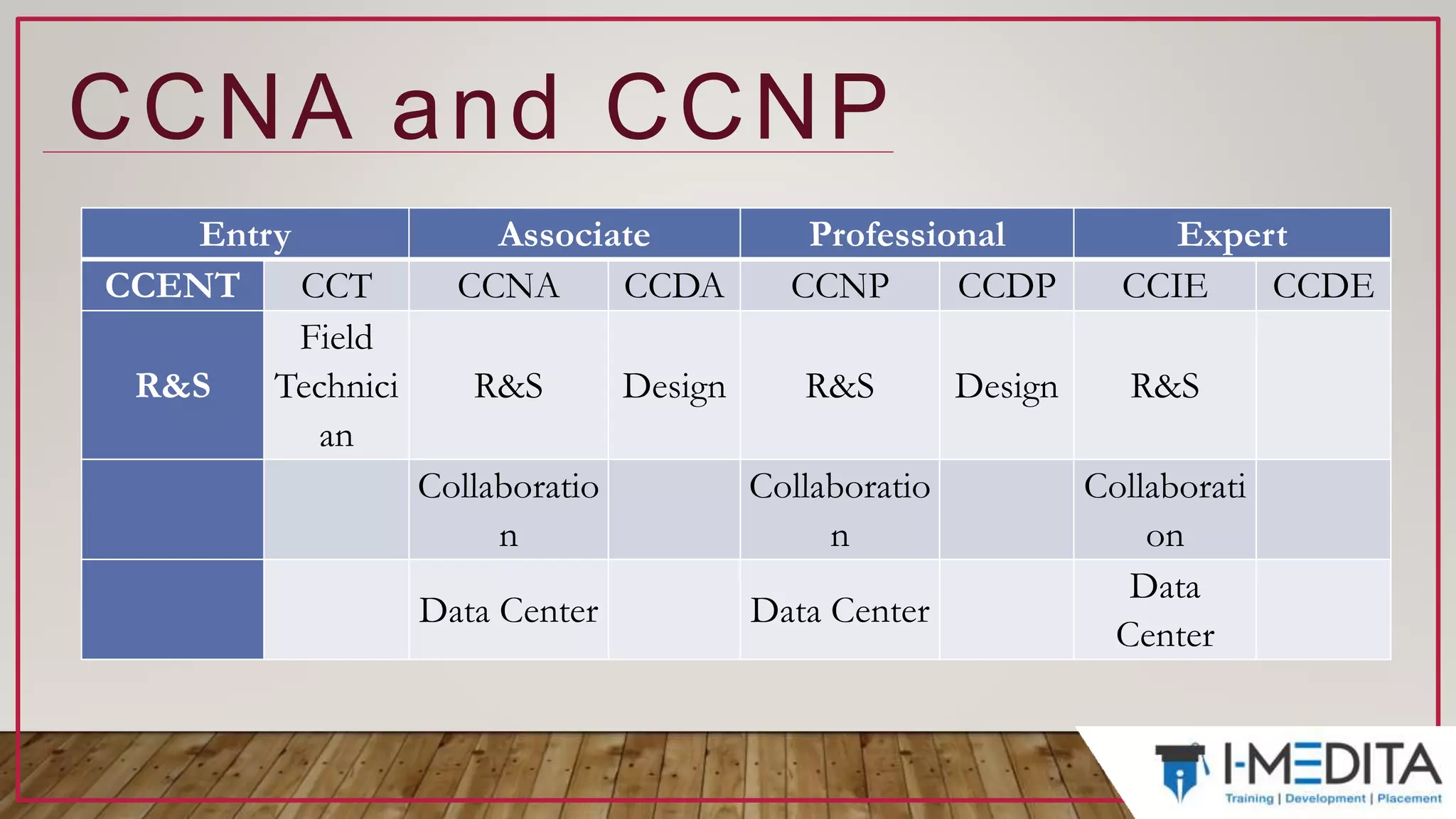 CCNA and CCNP

| Entry | | Associate | | Professional | | Expert | |
|---|---|---|---|---|---|---|---|
| CCENT | CCT | CCNA | CCDA | CCNP | CCDP | CCIE | CCDE |
| R&S | Field Technician | R&S | Design | R&S | Design | R&S | |
| | | Collaboration | | Collaboration | | Collaboration | |
| | | Data Center | | Data Center | | Data Center | |

I-MEDITA
Training | Development | Placement